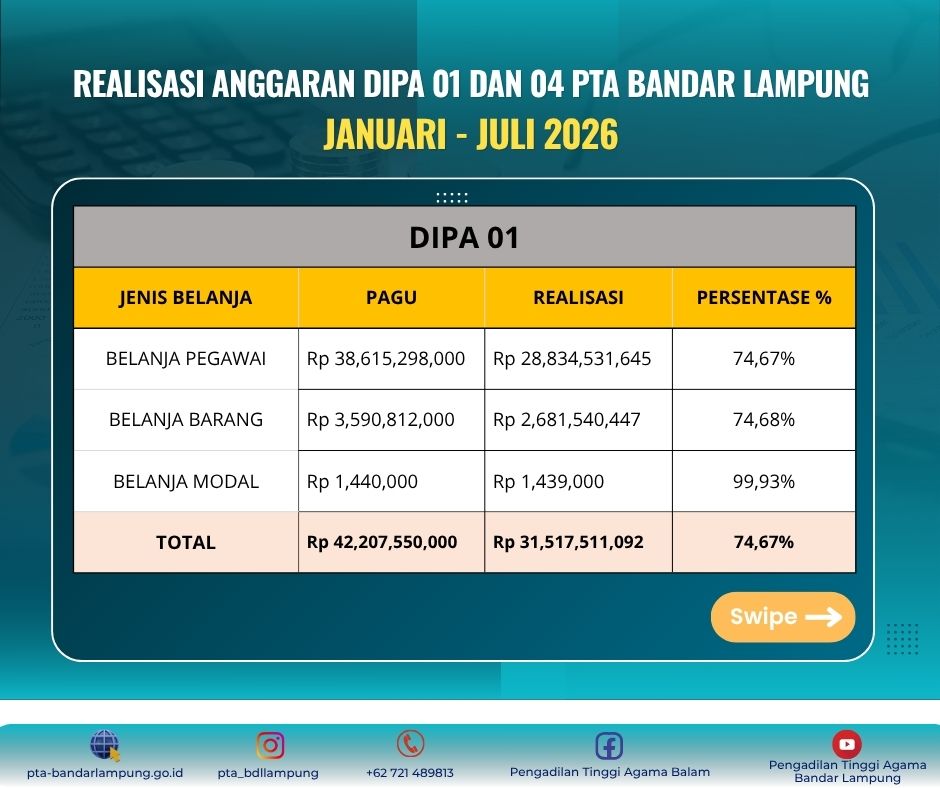 REALISASI ANGGARAN DIPA 01 DAN 04 PTA BANDAR LAMPUNG
JANUARI - JULI 2026

DIPA 01

| JENIS BELANJA | PAGU | REALISASI | PERSENTASE % |
|---|---|---|---|
| BELANJA PEGAWAI | Rp 38,615,298,000 | Rp 28,834,531,645 | 74,67% |
| BELANJA BARANG | Rp 3,590,812,000 | Rp 2,681,540,447 | 74,68% |
| BELANJA MODAL | Rp 1,440,000 | Rp 1,439,000 | 99,93% |
| TOTAL | Rp 42,207,550,000 | Rp 31,517,511,092 | 74,67% |

Swipe

pta-bandarlampung.go.id
pta_bdllampung
+62 721 489813
Pengadilan Tinggi Agama Balam
Pengadilan Tinggi Agama Bandar Lampung